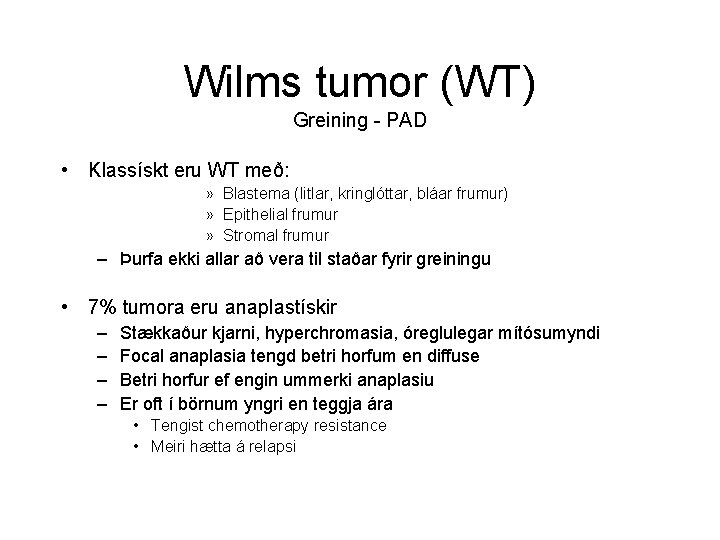 Wilms tumor (WT)
Greining - PAD

• Klassískt eru WT með:
» Blastema (litlar, kringlóttar, bláar frumur)
» Epithelial frumur
» Stromal frumur
– Þurfa ekki allar að vera til staðar fyrir greiningu

• 7% tumora eru anaplastískir
– Stækkaður kjarni, hyperchromasia, óreglulegar mítósumyndi
– Focal anaplasia tengd betri horfum en diffuse
– Betri horfur ef engin ummerki anaplasiu
– Er oft í börnum yngri en teggja ára
• Tengist chemotherapy resistance
• Meiri hætta á relapsi